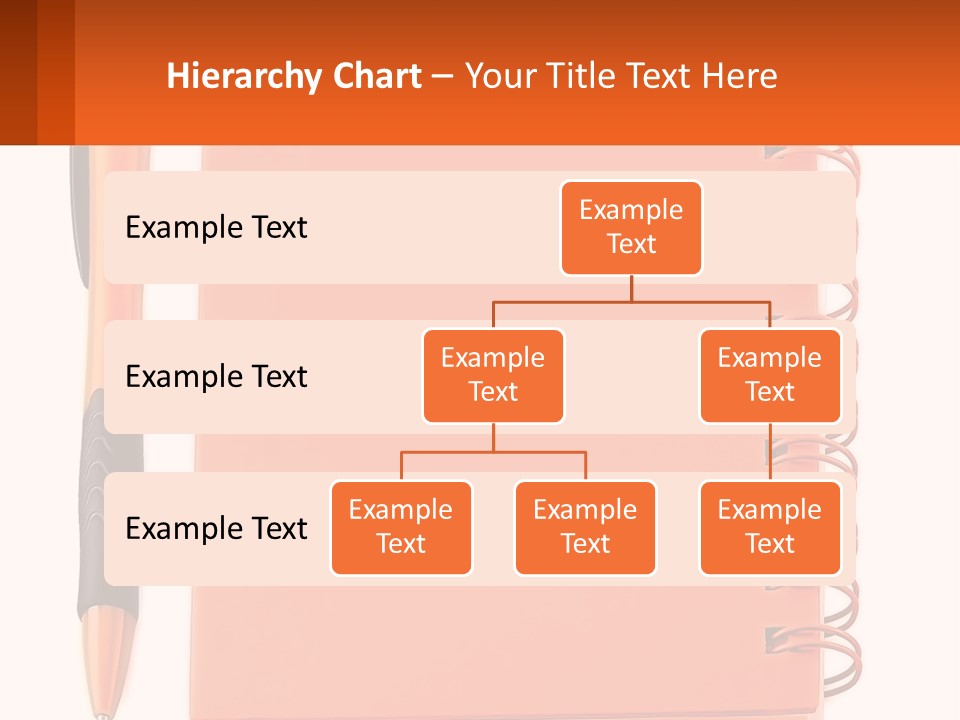 Hierarchy Chart – Your Title Text Here

Example Text

Example Text

Example Text

Example Text

Example Text

Example Text

Example Text

Example Text

Example Text